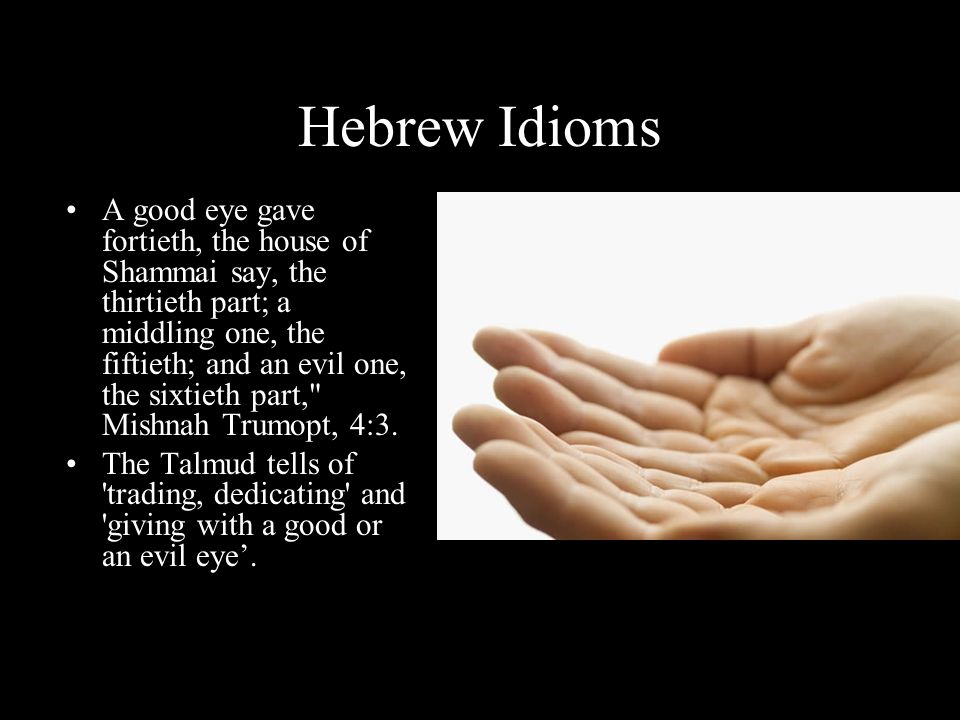 Hebrew Idioms

• A good eye gave fortieth, the house of Shammai say, the thirtieth part; a middling one, the fiftieth; and an evil one, the sixtieth part," Mishnah Trumopt, 4:3.
• The Talmud tells of 'trading, dedicating' and 'giving with a good or an evil eye’.